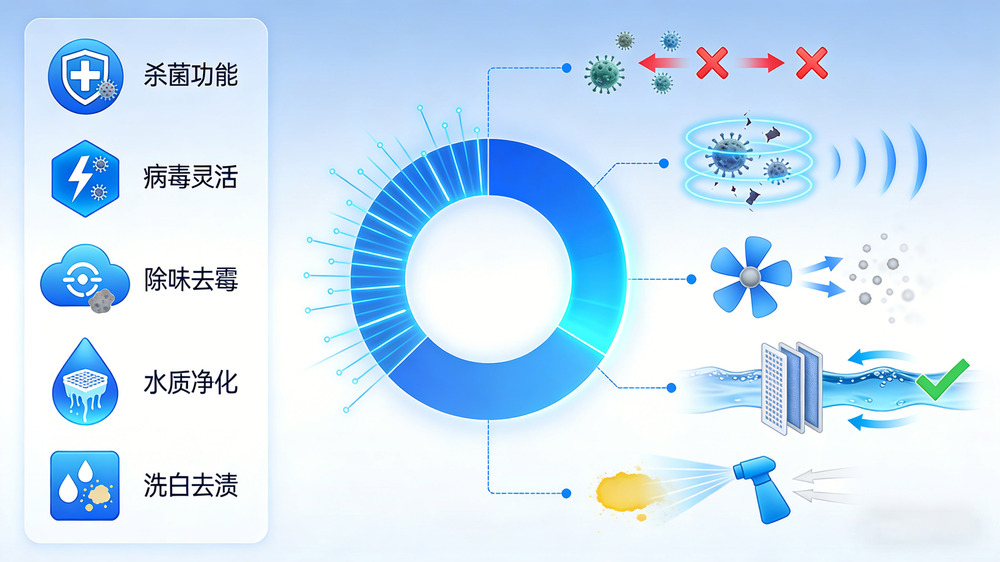 杀菌功能

病毒灵活

除味去霉

水质净化

洗白去渍